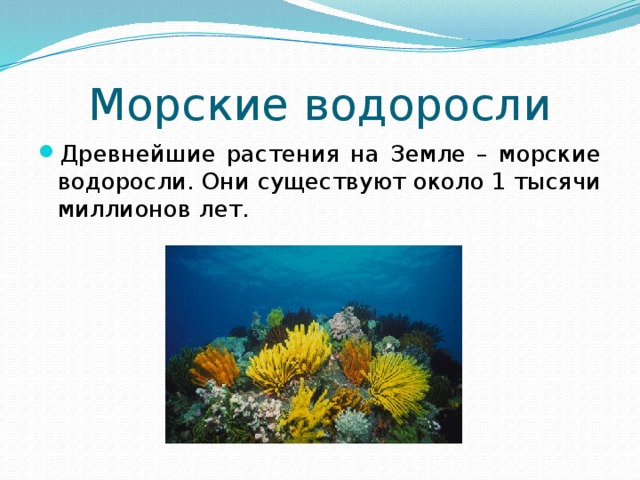 Морские водоросли

Древнейшие растения на Земле – морские водоросли. Они существуют около 1 тысячи миллионов лет.